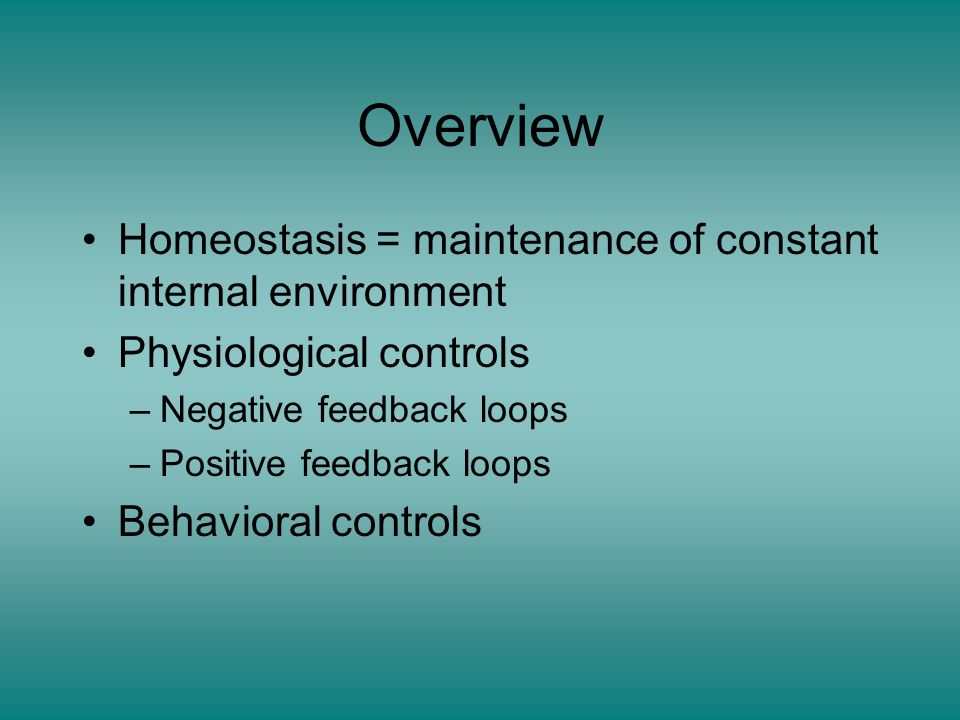 Overview

• Homeostasis = maintenance of constant internal environment
• Physiological controls
– Negative feedback loops
– Positive feedback loops
• Behavioral controls